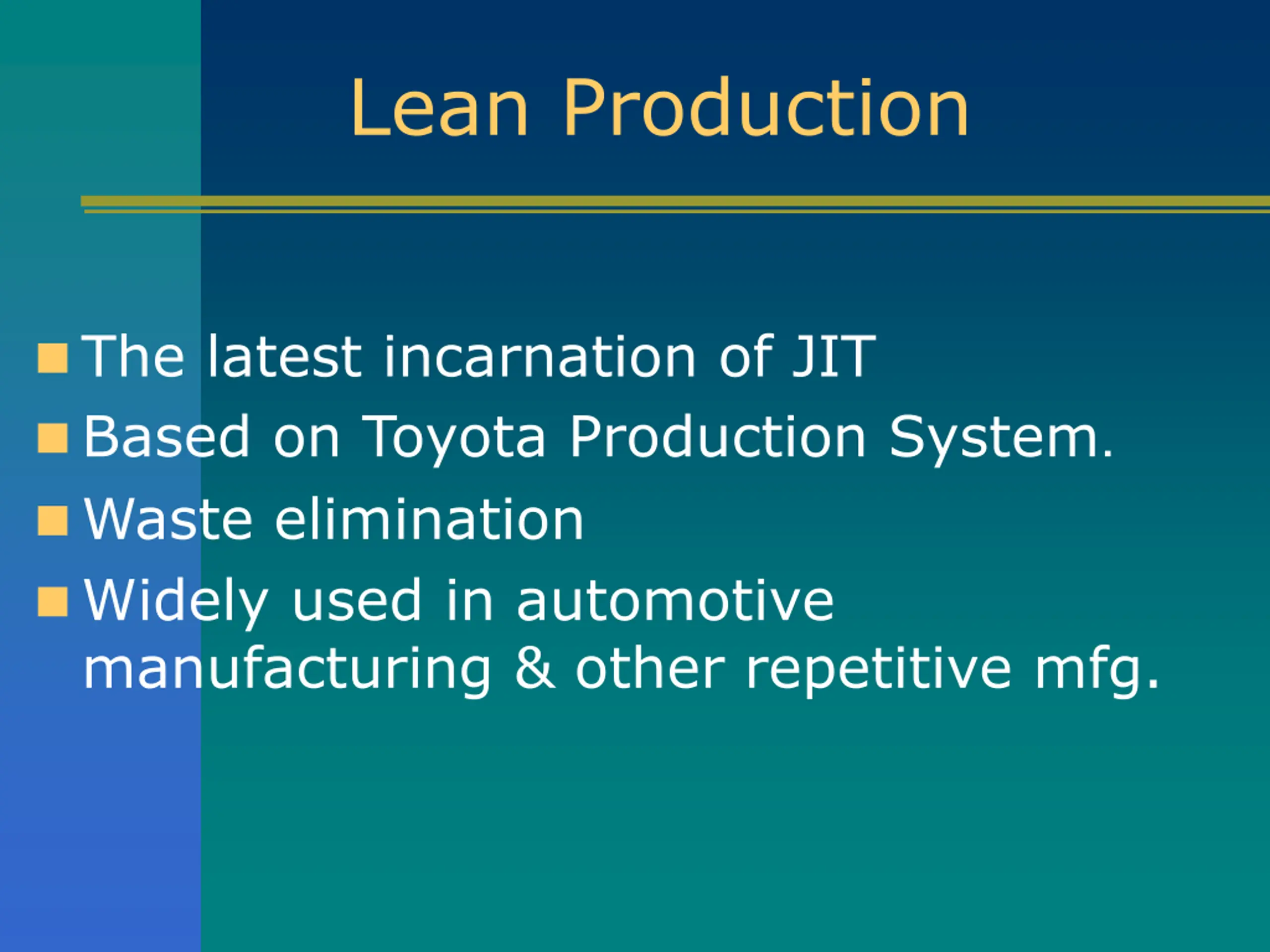 Lean Production

• The latest incarnation of JIT
• Based on Toyota Production System.
• Waste elimination
• Widely used in automotive manufacturing & other repetitive mfg.